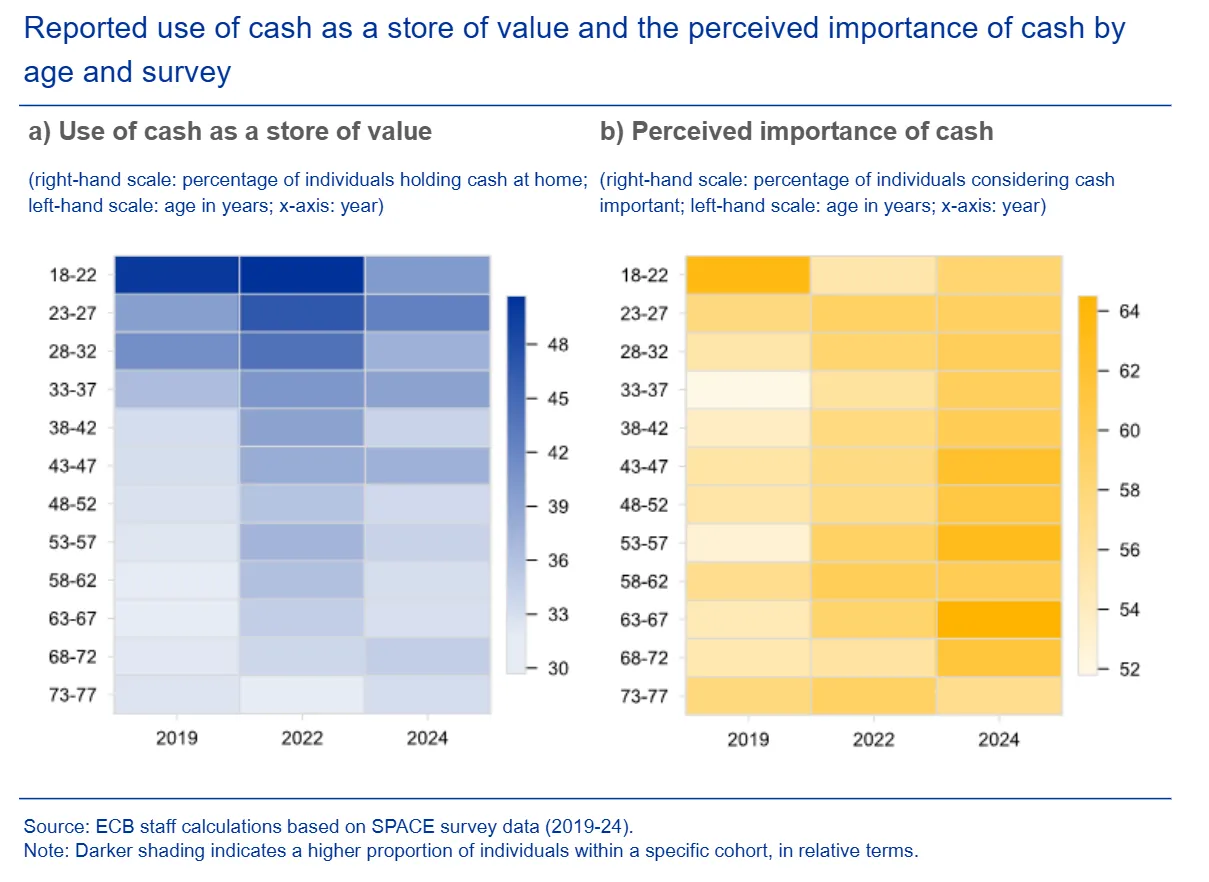 Reported use of cash as a store of value and the perceived importance of cash by age and survey

a) Use of cash as a store of value

(right-hand scale: percentage of individuals holding cash at home; left-hand scale: age in years; x-axis: year)

18-22
23-27
28-32
33-37
38-42
43-47
48-52
53-57
58-62
63-67
68-72
73-77

2019 2022 2024

48
45
42
39
36
33
30

b) Perceived importance of cash

(right-hand scale: percentage of individuals considering cash important; left-hand scale: age in years; x-axis: year)

18-22
23-27
28-32
33-37
38-42
43-47
48-52
53-57
58-62
63-67
68-72
73-77

2019 2022 2024

64
62
60
58
56
54
52

Source: ECB staff calculations based on SPACE survey data (2019-24).
Note: Darker shading indicates a higher proportion of individuals within a specific cohort, in relative terms.